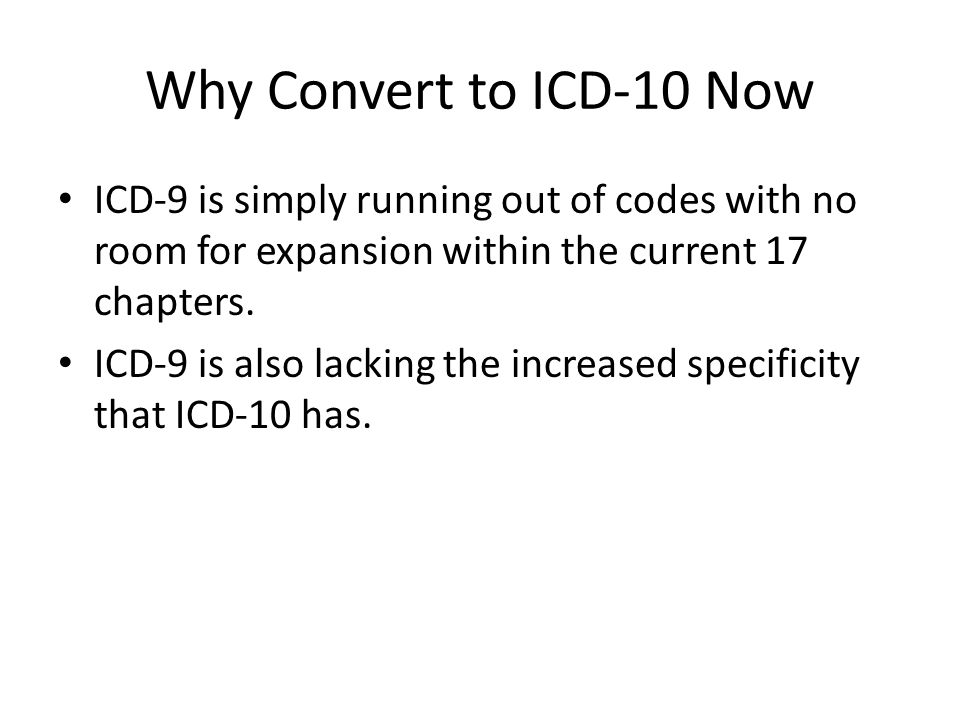 Why Convert to ICD-10 Now

• ICD-9 is simply running out of codes with no room for expansion within the current 17 chapters.
• ICD-9 is also lacking the increased specificity that ICD-10 has.